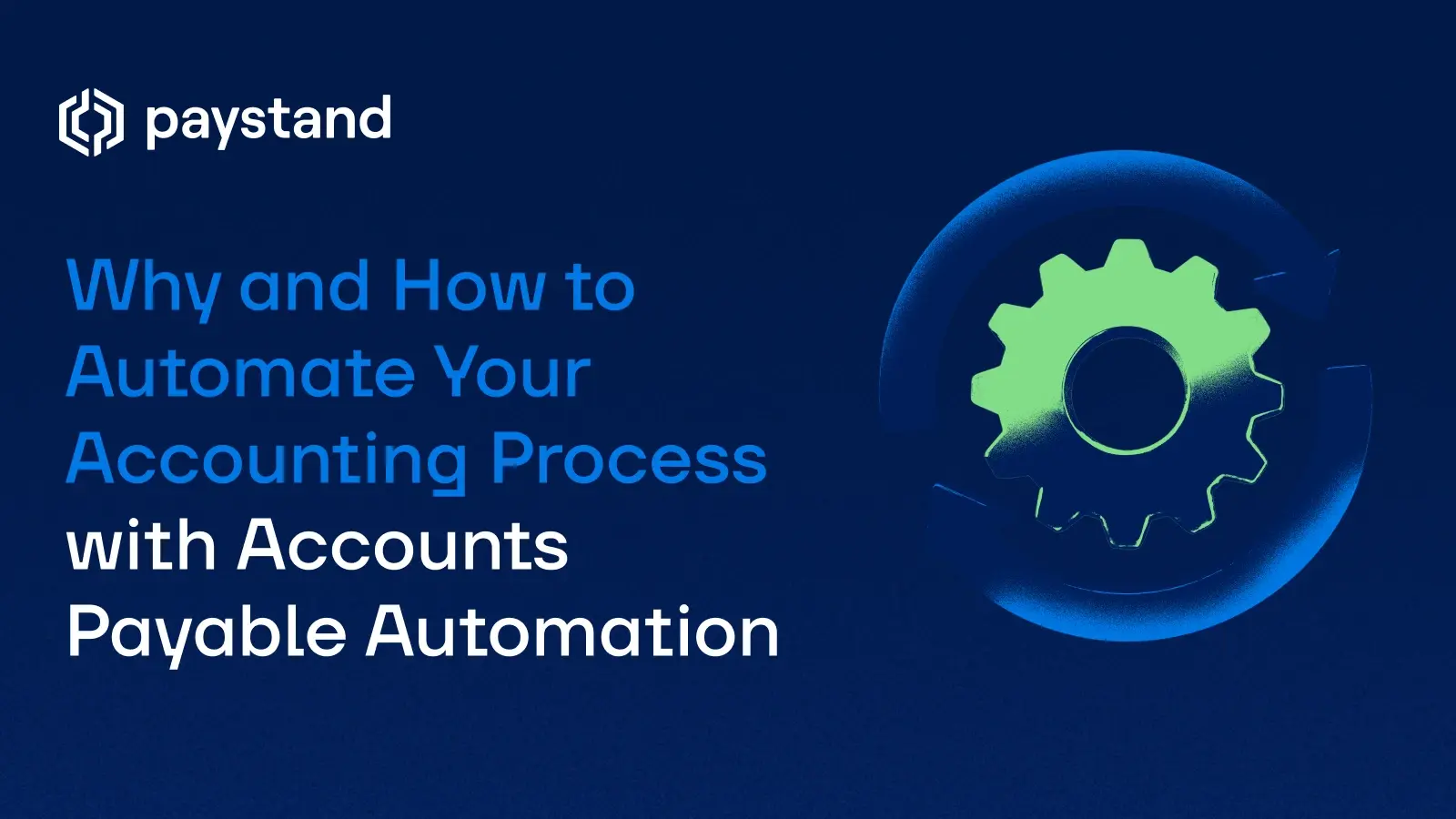 paystand

Why and How to Automate Your Accounting Process with Accounts Payable Automation